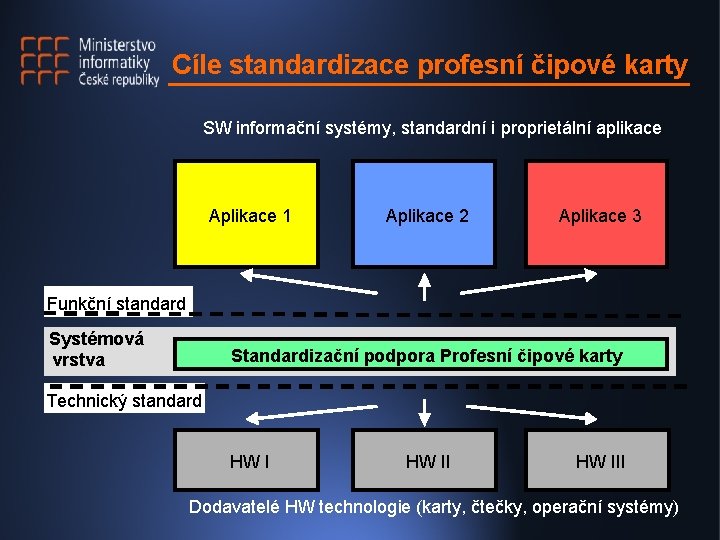 Ministerstvo informatiky České republiky

Cíle standardizace profesní čipové karty

SW informační systémy, standardní i proprietální aplikace

Aplikace 1

Aplikace 2

Aplikace 3

Funkční standard

Systémová vrstva

Standardizační podpora Profesní čipové karty

Technický standard

HW I

HW II

HW III

Dodavatelé HW technologie (karty, čtečky, operační systémy)